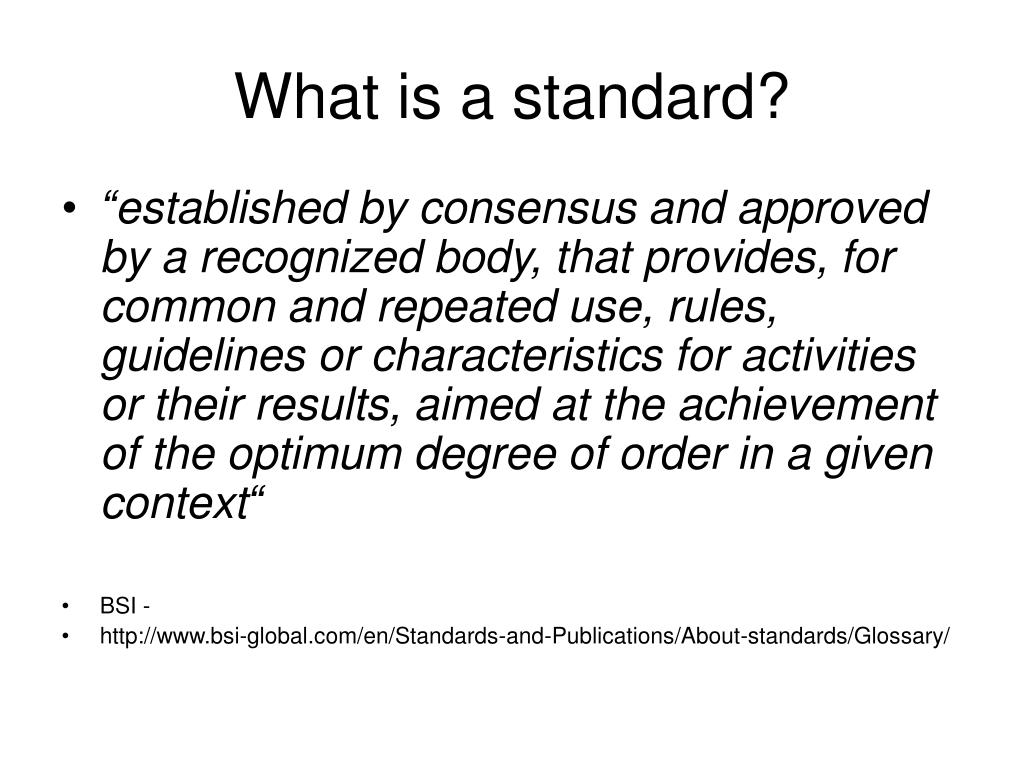 What is a standard?

• “established by consensus and approved by a recognized body, that provides, for common and repeated use, rules, guidelines or characteristics for activities or their results, aimed at the achievement of the optimum degree of order in a given context“

• BSI -
• http://www.bsi-global.com/en/Standards-and-Publications/About-standards/Glossary/